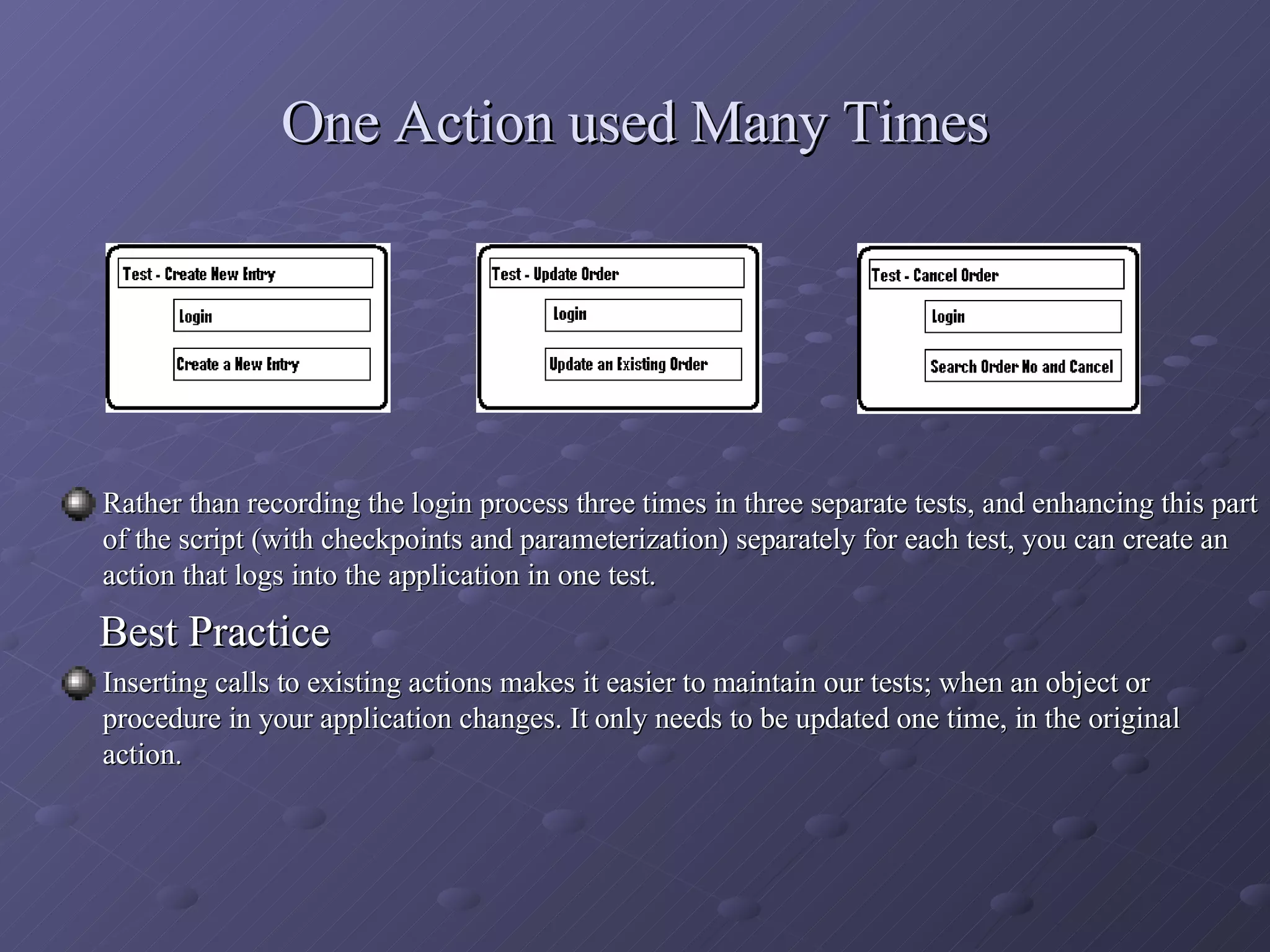 One Action used Many Times

Test - Create New Entry

Login

Create a New Entry

Test - Update Order

Login

Update an Existing Order

Test - Cancel Order

Login

Search Order No and Cancel

Rather than recording the login process three times in three separate tests, and enhancing this part of the script (with checkpoints and parameterization) separately for each test, you can create an action that logs into the application in one test.

Best Practice

Inserting calls to existing actions makes it easier to maintain our tests; when an object or procedure in your application changes. It only needs to be updated one time, in the original action.